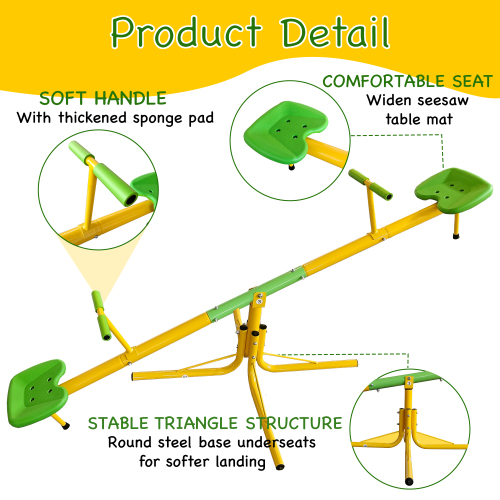 Product Detail

SOFT HANDLE
With thickened sponge pad

COMFORTABLE SEAT
Widen seesaw table mat

STABLE TRIANGLE STRUCTURE
Round steel base underseats for softer landing